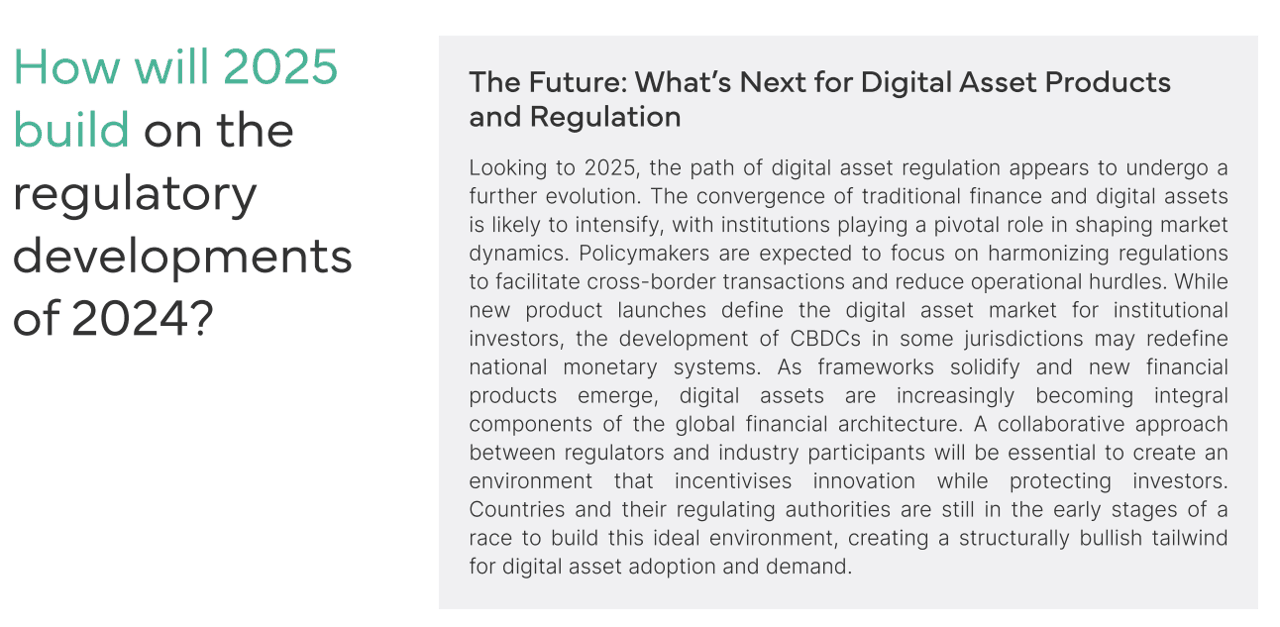 How will 2025 build on the regulatory developments of 2024?

The Future: What's Next for Digital Asset Products and Regulation

Looking to 2025, the path of digital asset regulation appears to undergo a further evolution. The convergence of traditional finance and digital assets is likely to intensify, with institutions playing a pivotal role in shaping market dynamics. Policymakers are expected to focus on harmonizing regulations to facilitate cross-border transactions and reduce operational hurdles. While new product launches define the digital asset market for institutional investors, the development of CBDCs in some jurisdictions may redefine national monetary systems. As frameworks solidify and new financial products emerge, digital assets are increasingly becoming integral components of the global financial architecture. A collaborative approach between regulators and industry participants will be essential to create an environment that incentivises innovation while protecting investors. Countries and their regulating authorities are still in the early stages of a race to build this ideal environment, creating a structurally bullish tailwind for digital asset adoption and demand.